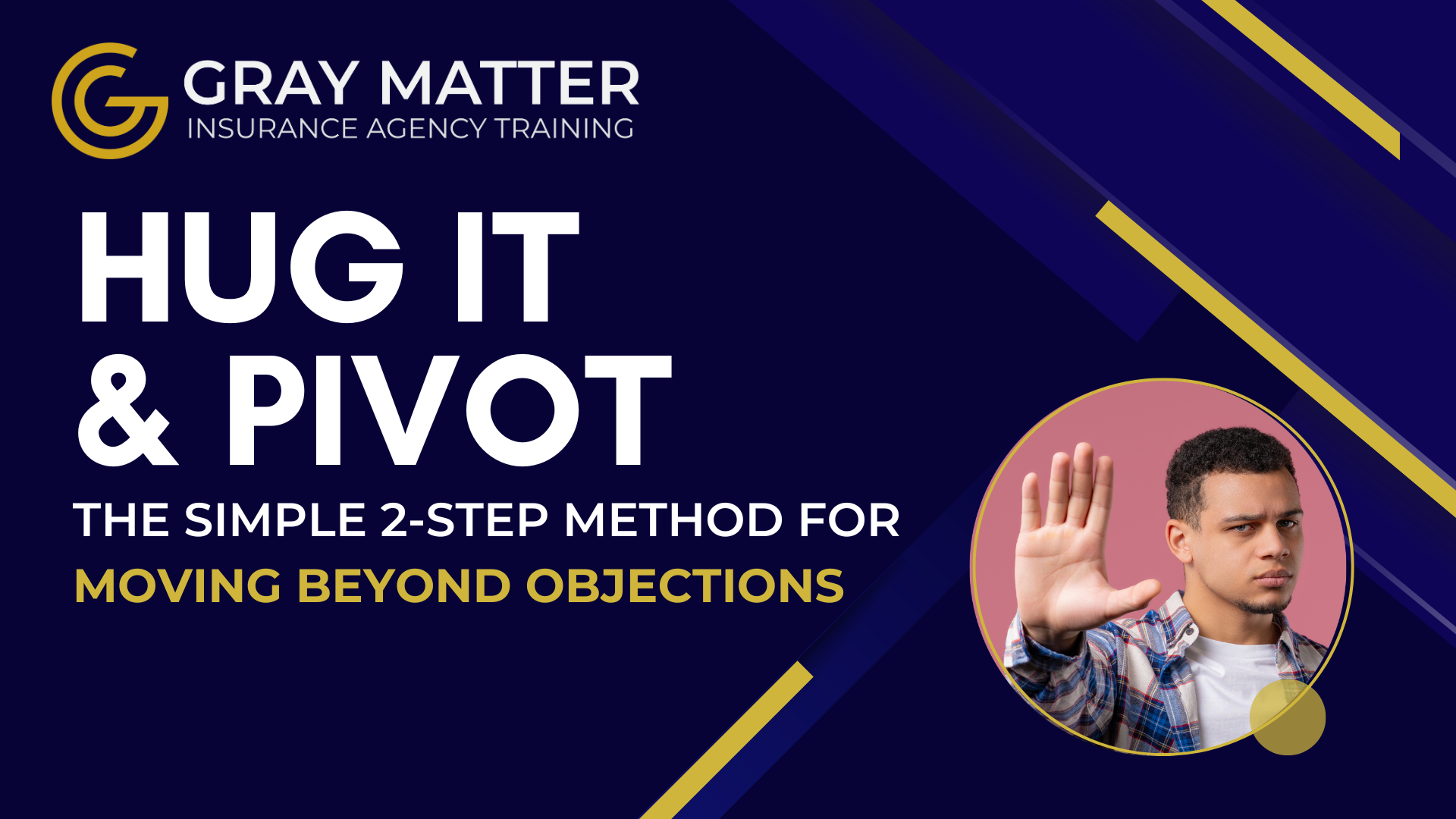 GRAY MATTER
INSURANCE AGENCY TRAINING

HUG IT & PIVOT

THE SIMPLE 2-STEP METHOD FOR MOVING BEYOND OBJECTIONS